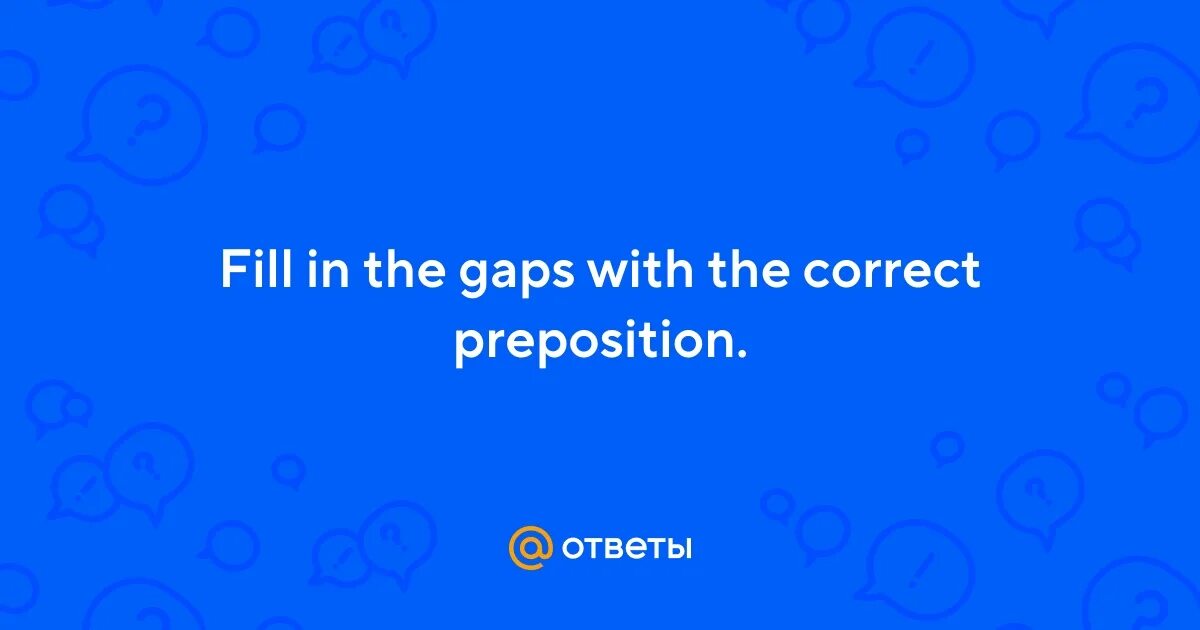 Fill in the gaps with the correct preposition.

@ ОТВЕТЫ